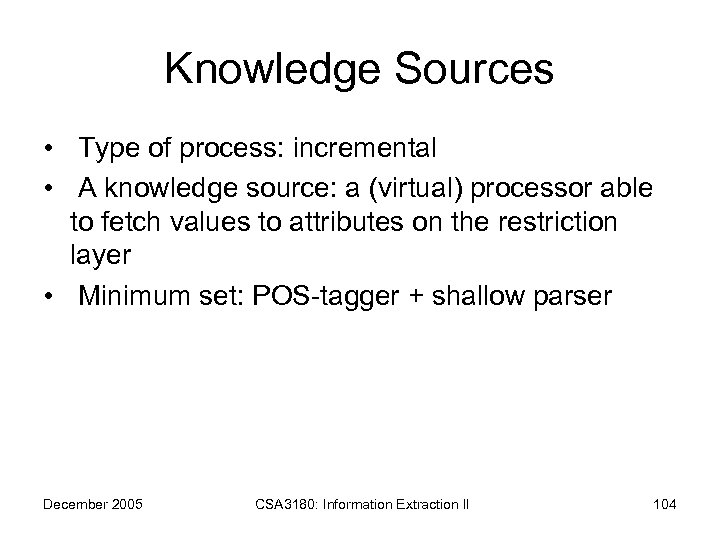 Knowledge Sources

• Type of process: incremental
• A knowledge source: a (virtual) processor able to fetch values to attributes on the restriction layer
• Minimum set: POS-tagger + shallow parser

December 2005

CSA3180: Information Extraction II

104